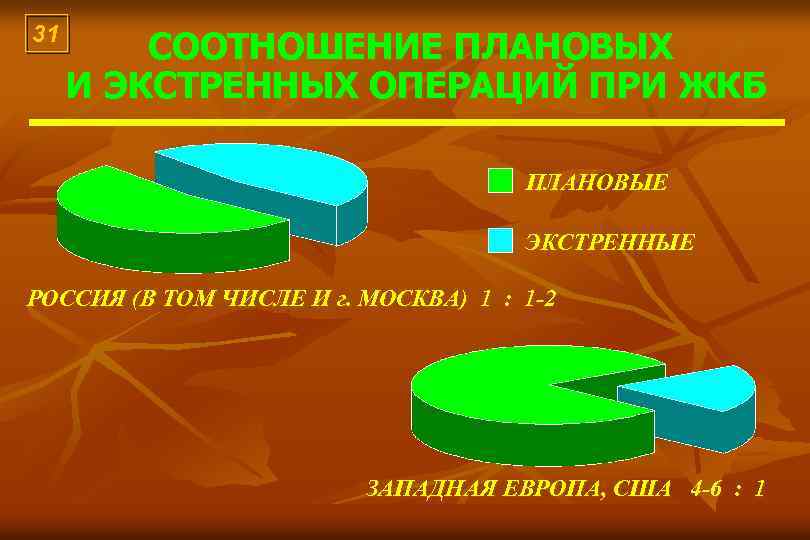 31

СООТНОШЕНИЕ ПЛАНОВЫХ И ЭКСТРЕННЫХ ОПЕРАЦИЙ ПРИ ЖКБ

ПЛАНОВЫЕ

ЭКСТРЕННЫЕ

РОССИЯ (В ТОМ ЧИСЛЕ И г. МОСКВА) 1 : 1-2

ЗАПАДНАЯ ЕВРОПА, США 4-6 : 1